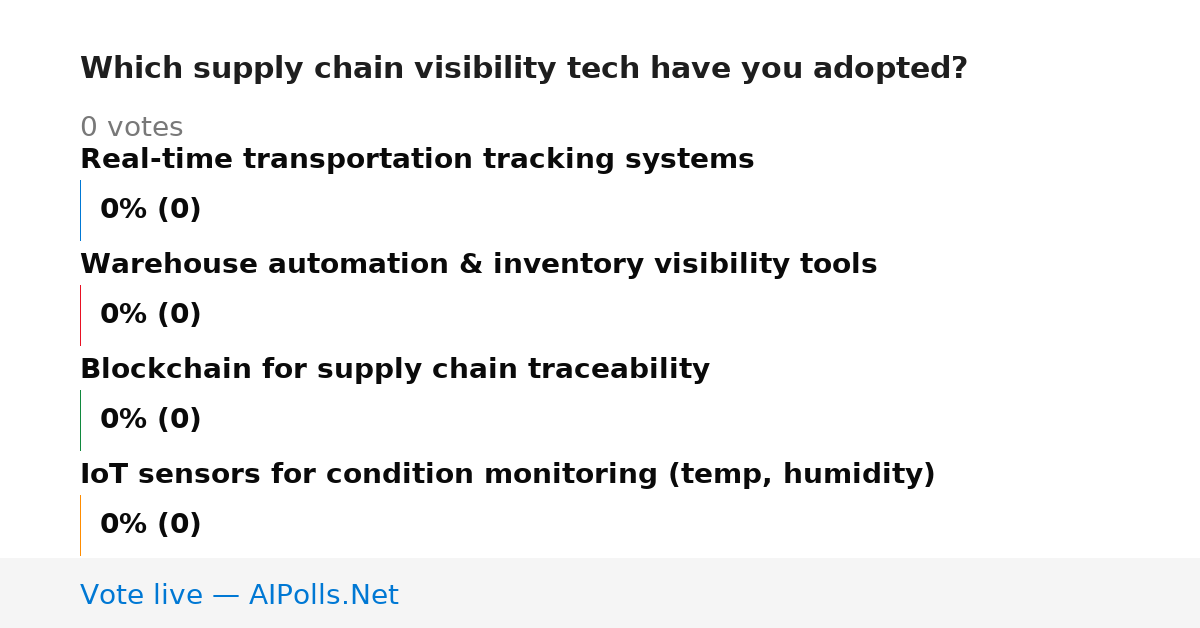 Which supply chain visibility tech have you adopted?

0 votes

Real-time transportation tracking systems

0% (0)

Warehouse automation & inventory visibility tools

0% (0)

Blockchain for supply chain traceability

0% (0)

IoT sensors for condition monitoring (temp, humidity)

0% (0)

Vote live — AIPolls.Net